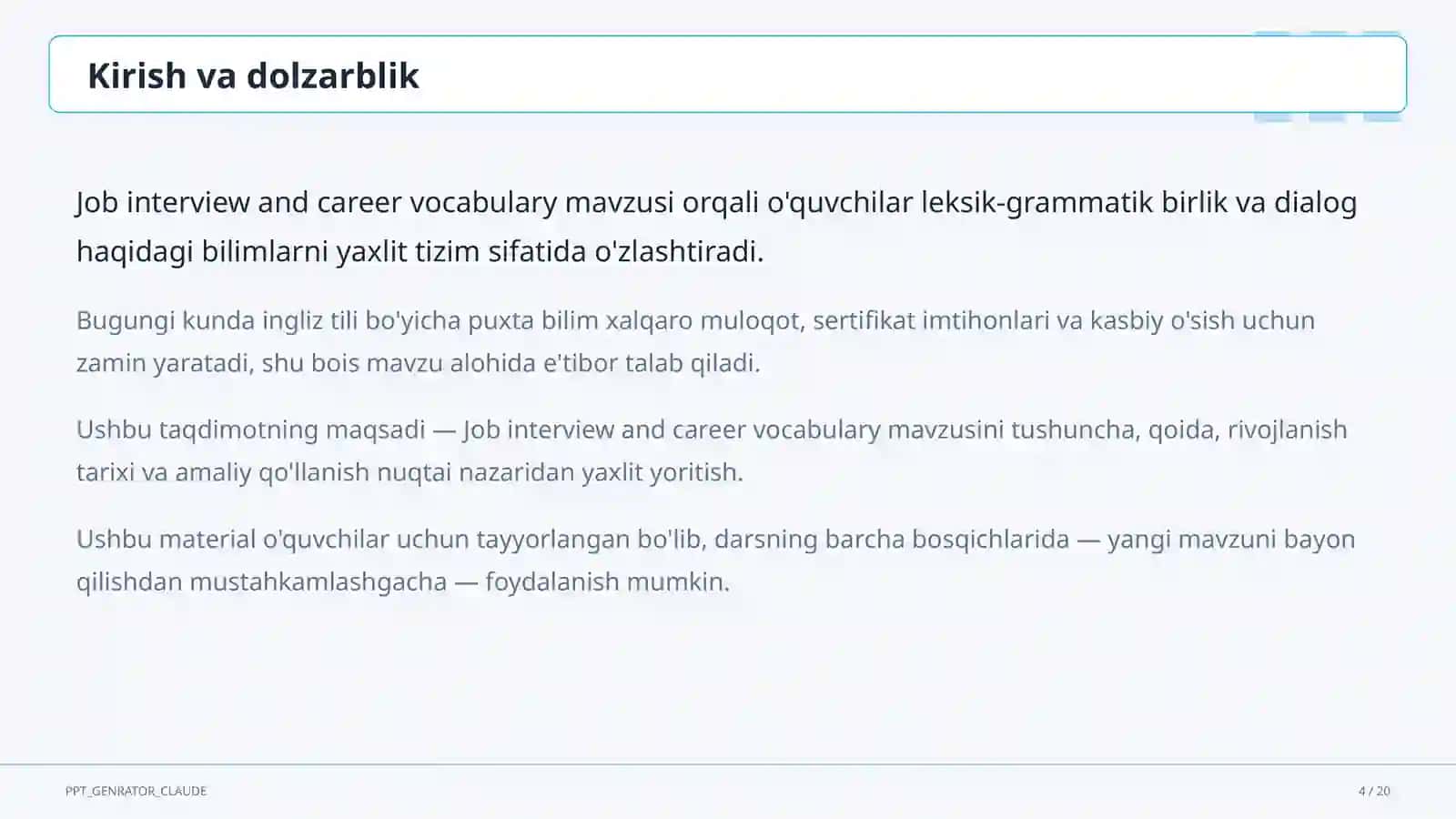 Kirish va dolzarblik

Job interview and career vocabulary mavzusi orqali o'quvchilar leksik-grammatik birlik va dialog haqidagi bilimlarni yaxlit tizim sifatida o'zlashtiradi.

Bugungi kunda ingliz tili bo'yicha puxta bilim xalqaro muloqot, sertifikat imtihonlari va kasbiy o'sish uchun zamin yaratadi, shu bois mavzu alohida e'tibor talab qiladi.

Ushbu taqdimotning maqsadi — Job interview and career vocabulary mavzusini tushuncha, qoida, rivojlanish tarixi va amaliy qo'llanish nuqtai nazaridan yaxlit yoritish.

Ushbu material o'quvchilar uchun tayyorlangan bo'lib, darsning barcha bosqichlarida — yangi mavzuni bayon qilishdan mustahkamlashgacha — foydalanish mumkin.

PPT_GENRATOR_CLAUDE

4 / 20